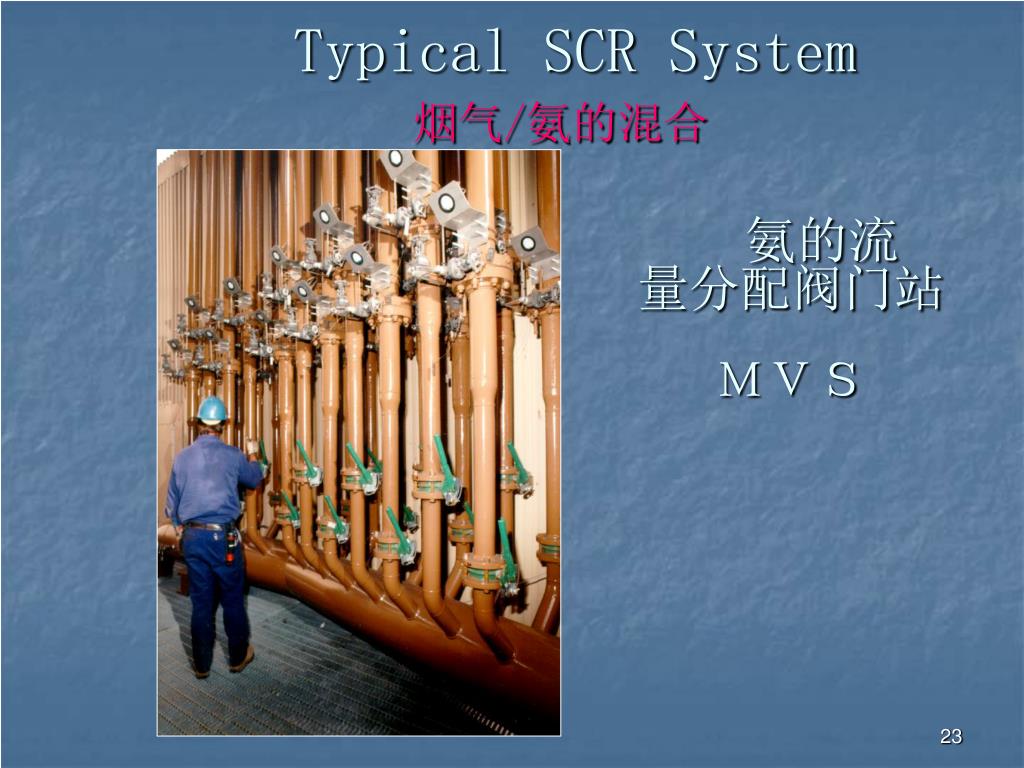 Typical SCR System

烟气/氨的混合

氨的流量分配阀门站

ＭＶＳ

23